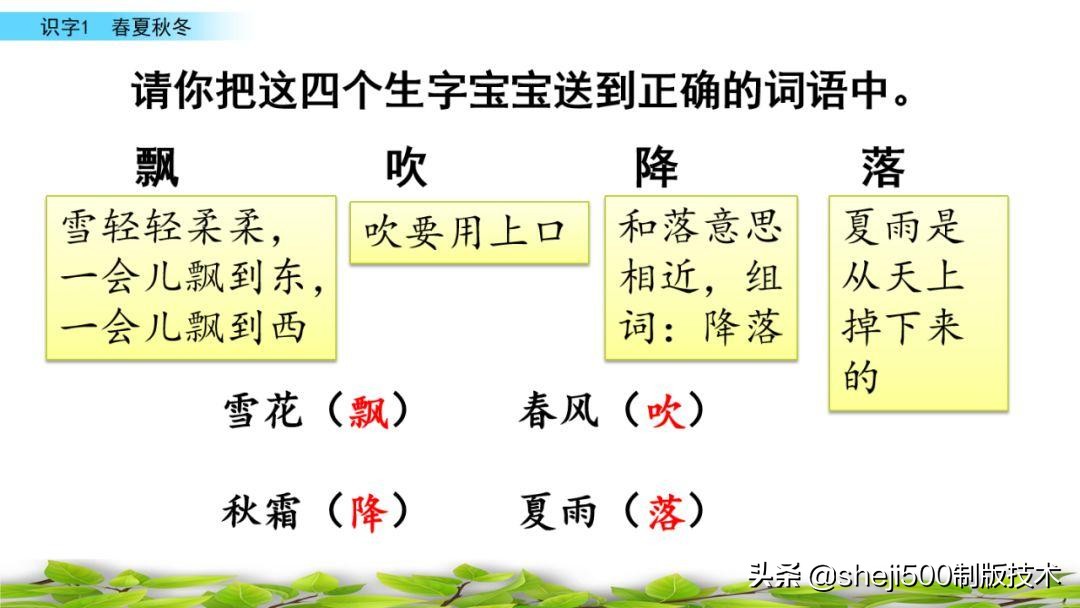 识字1 春夏秋冬

请你把这四个生字宝宝送到正确的词语中。

飘

雪轻轻柔柔，一会儿飘到东，一会儿飘到西

吹

吹要用上口

降

和落意思相近，组词：降落

落

夏雨是从天上掉下来的

雪花（飘） 春风（吹）

秋霜（降） 夏雨（落）

头条 @sheji500制版技术